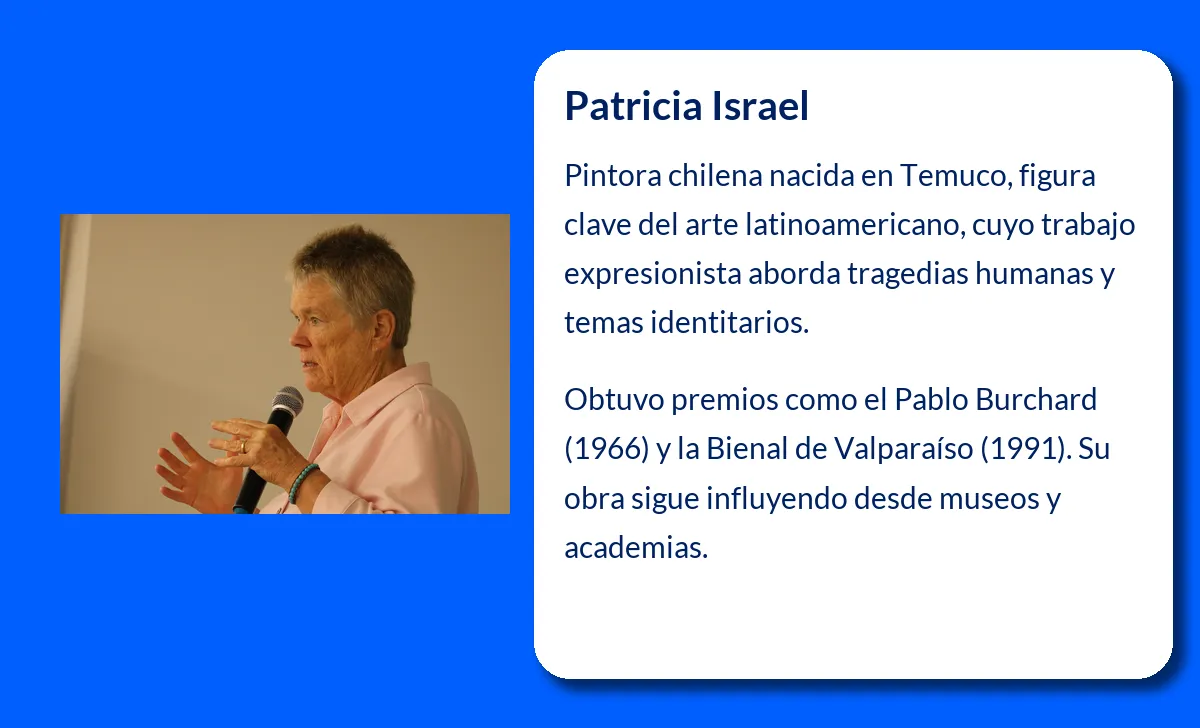 Patricia Israel

Pintora chilena nacida en Temuco, figura clave del arte latinoamericano, cuyo trabajo expresionista aborda tragedias humanas y temas identitarios.

Obtuvo premios como el Pablo Burchard (1966) y la Bienal de Valparaíso (1991). Su obra sigue influyendo desde museos y academias.